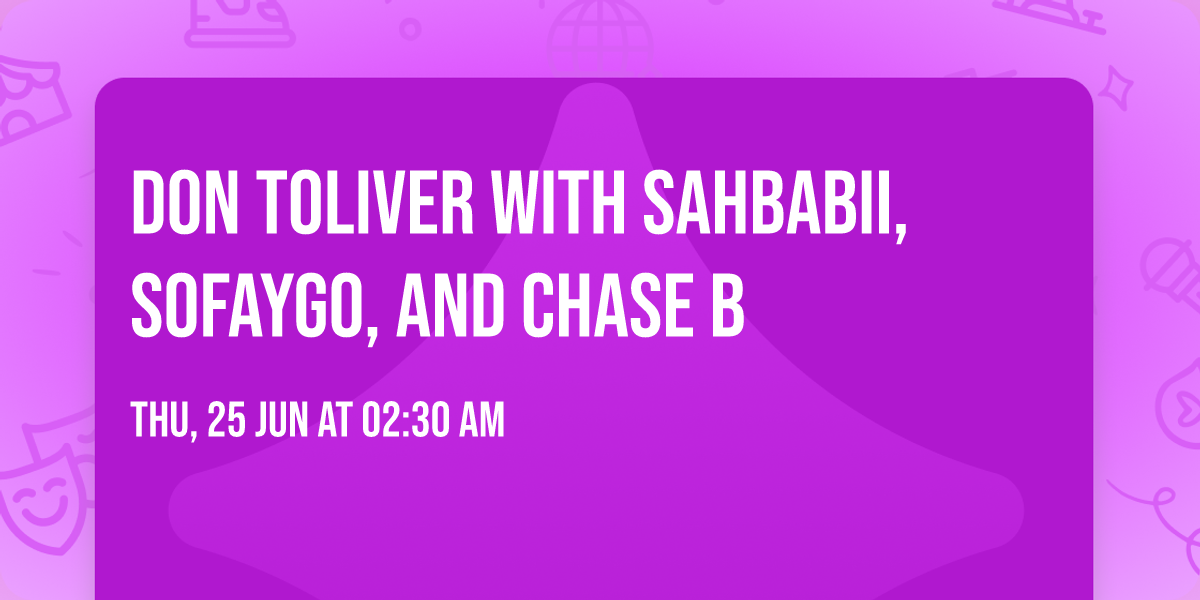 DON TOLIVER WITH SAHBABII, SOFAYGO, AND CHASE B

THU, 25 JUN AT 02:30 AM